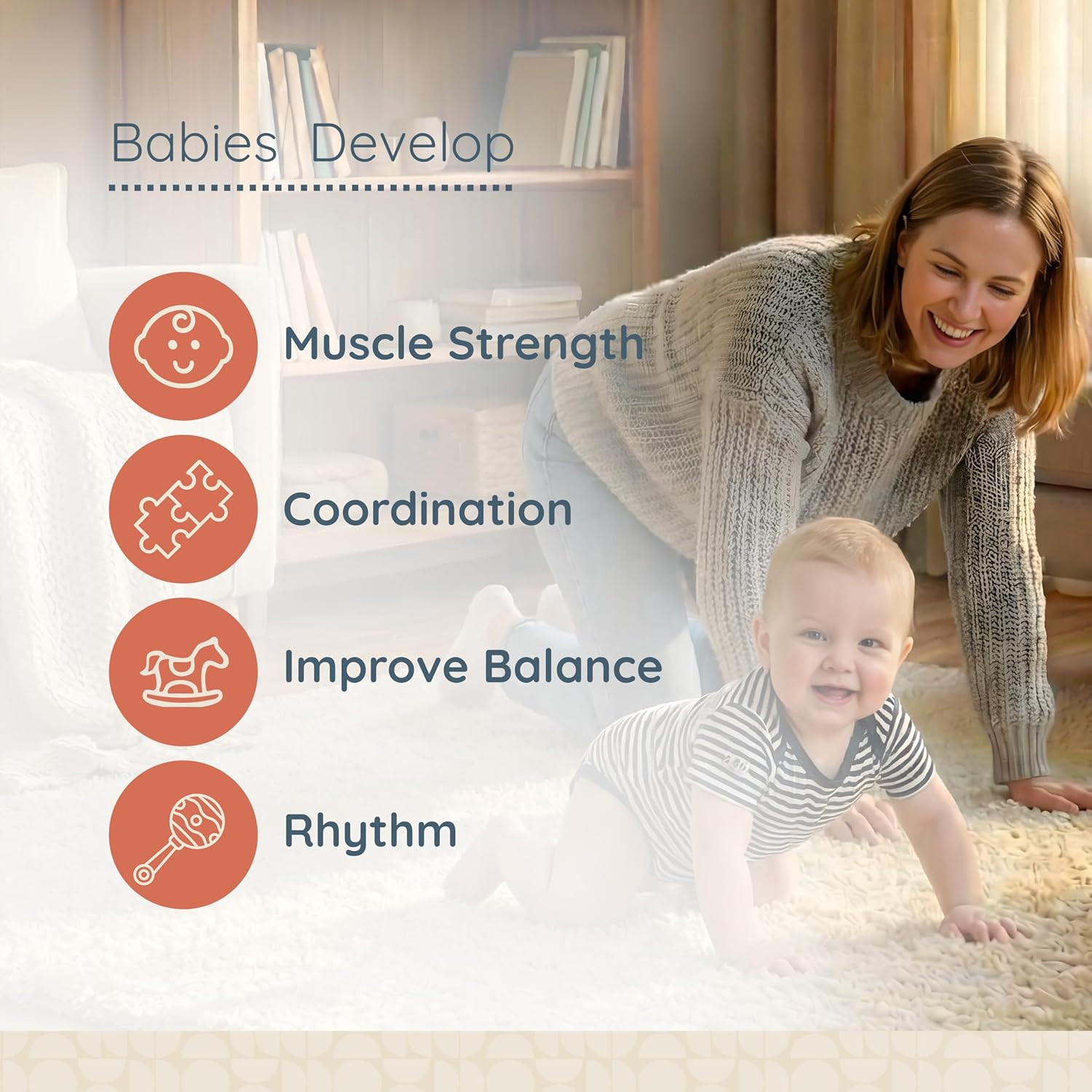 Babies Develop

Muscle Strength

Coordination

Improve Balance

Rhythm